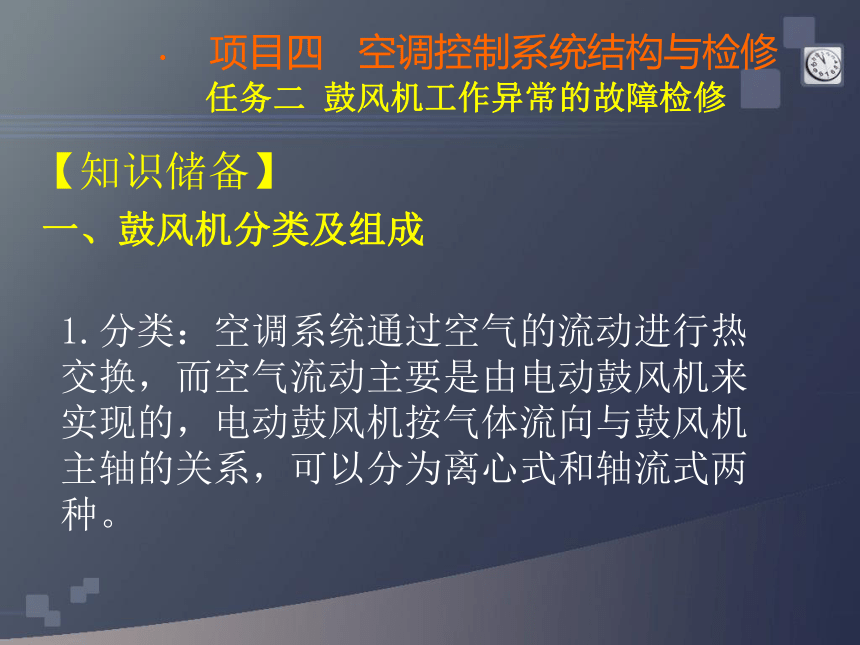 · 项目四 空调控制系统结构与检修
任务二 鼓风机工作异常的故障检修

【知识储备】
一、鼓风机分类及组成

1. 分类：空调系统通过空气的流动进行热交换，而空气流动主要是由电动鼓风机来实现的，电动鼓风机按气体流向与鼓风机主轴的关系，可以分为离心式和轴流式两种。